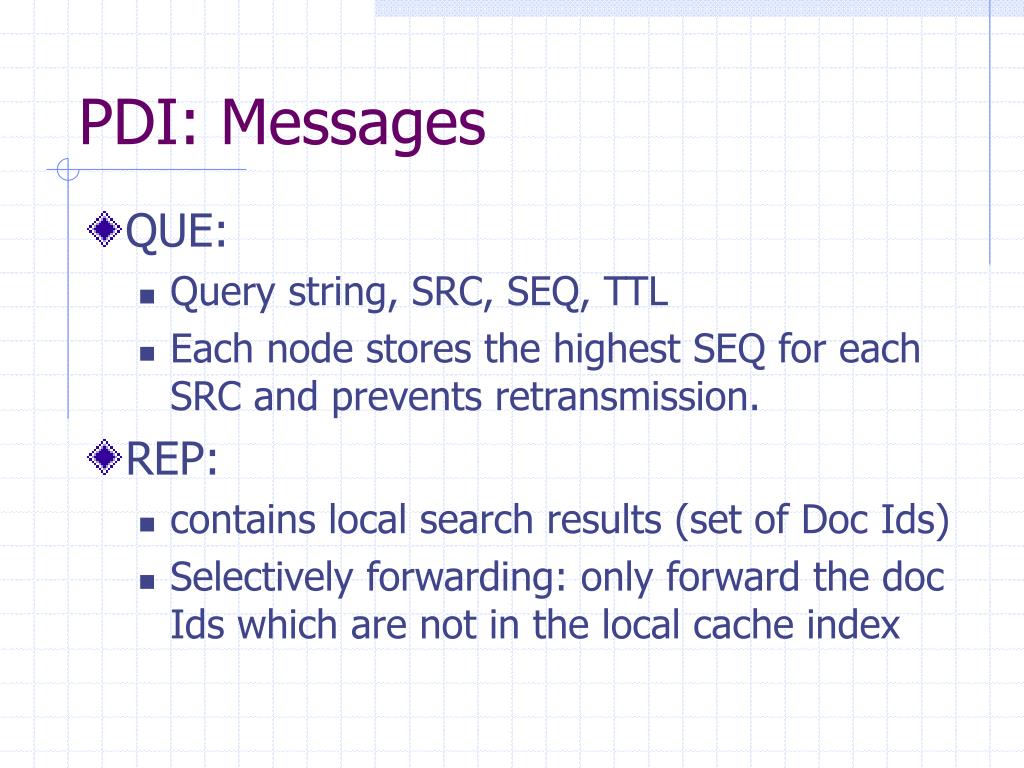 PDI: Messages

QUE:

Query string, SRC, SEQ, TTL

Each node stores the highest SEQ for each SRC and prevents retransmission.

REP:

contains local search results (set of Doc Ids)

Selectively forwarding: only forward the doc Ids which are not in the local cache index